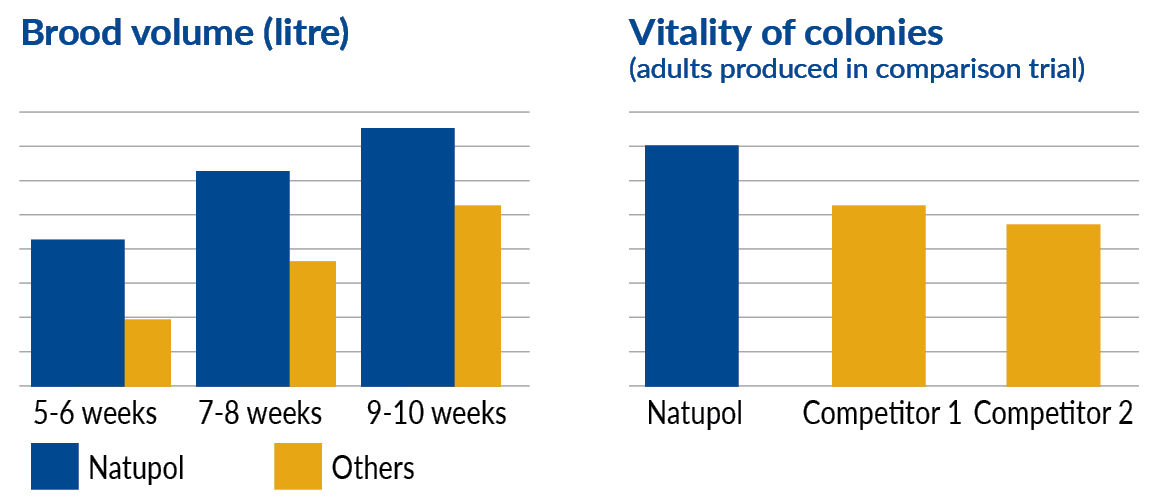 Brood volume (litre)

5-6 weeks
7-8 weeks
9-10 weeks

Natupol
Others

Vitality of colonies
(adults produced in comparison trial)

Natupol
Competitor 1
Competitor 2